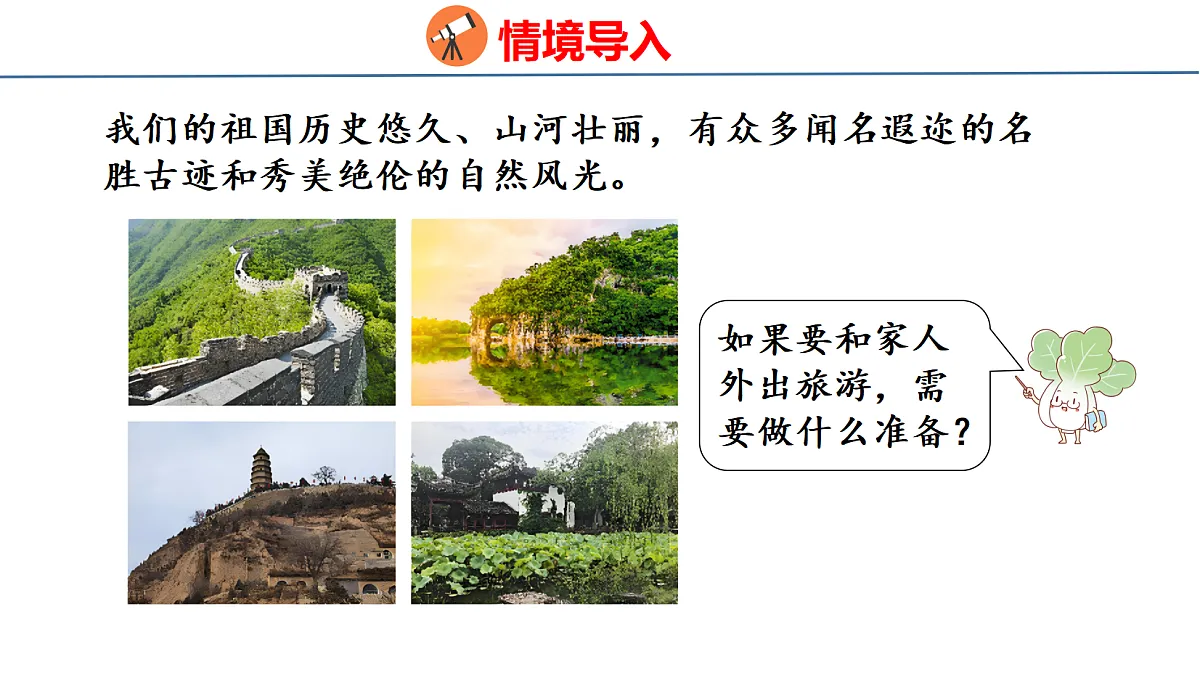 情境导入

我们的祖国历史悠久、山河壮丽，有众多闻名遐迩的名胜古迹和秀美绝伦的自然风光。

如果要和家人外出旅游，需要做什么准备？